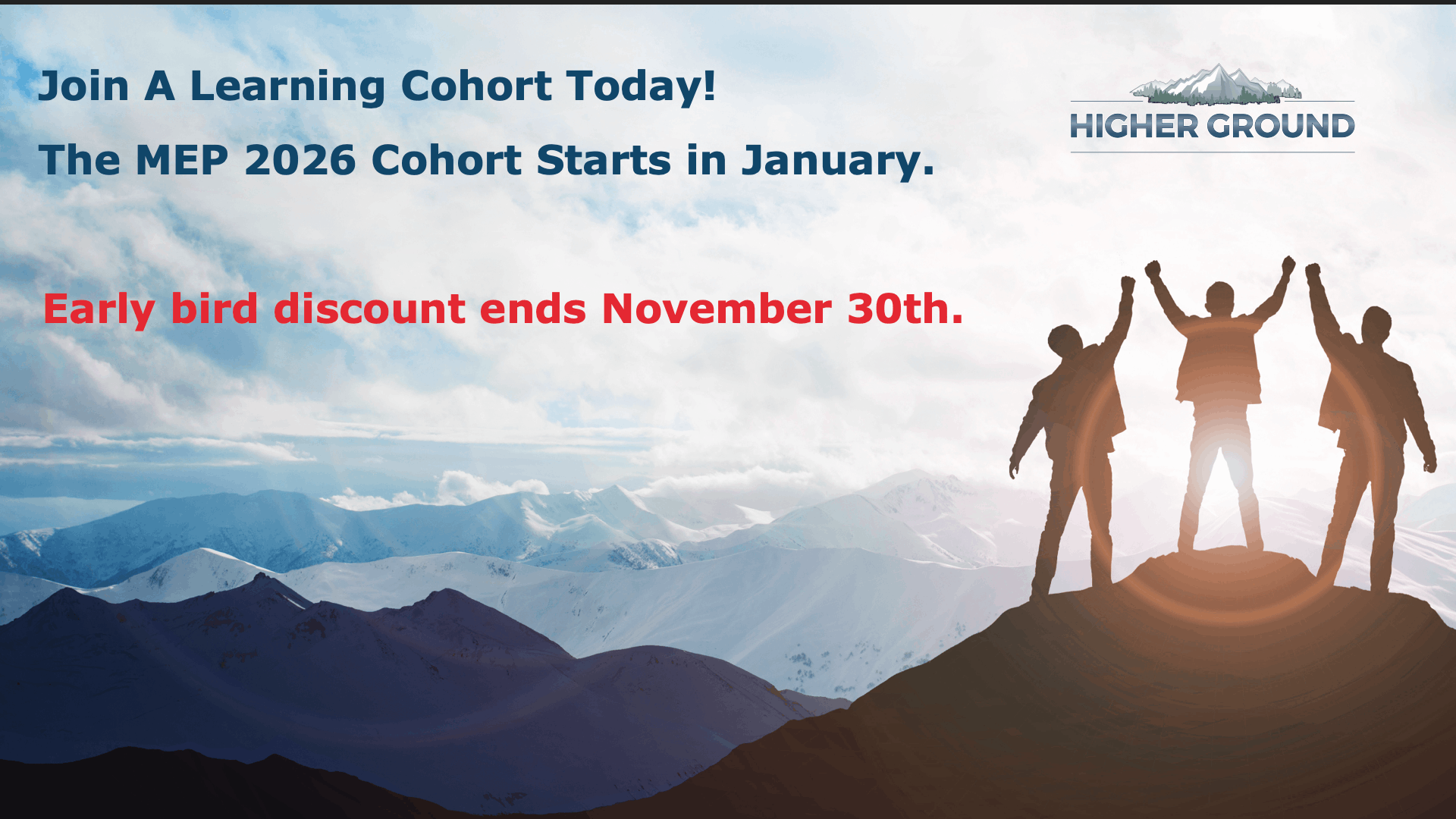 Join A Learning Cohort Today!

The MEP 2026 Cohort Starts in January.

HIGHER GROUND

Early bird discount ends November 30th.